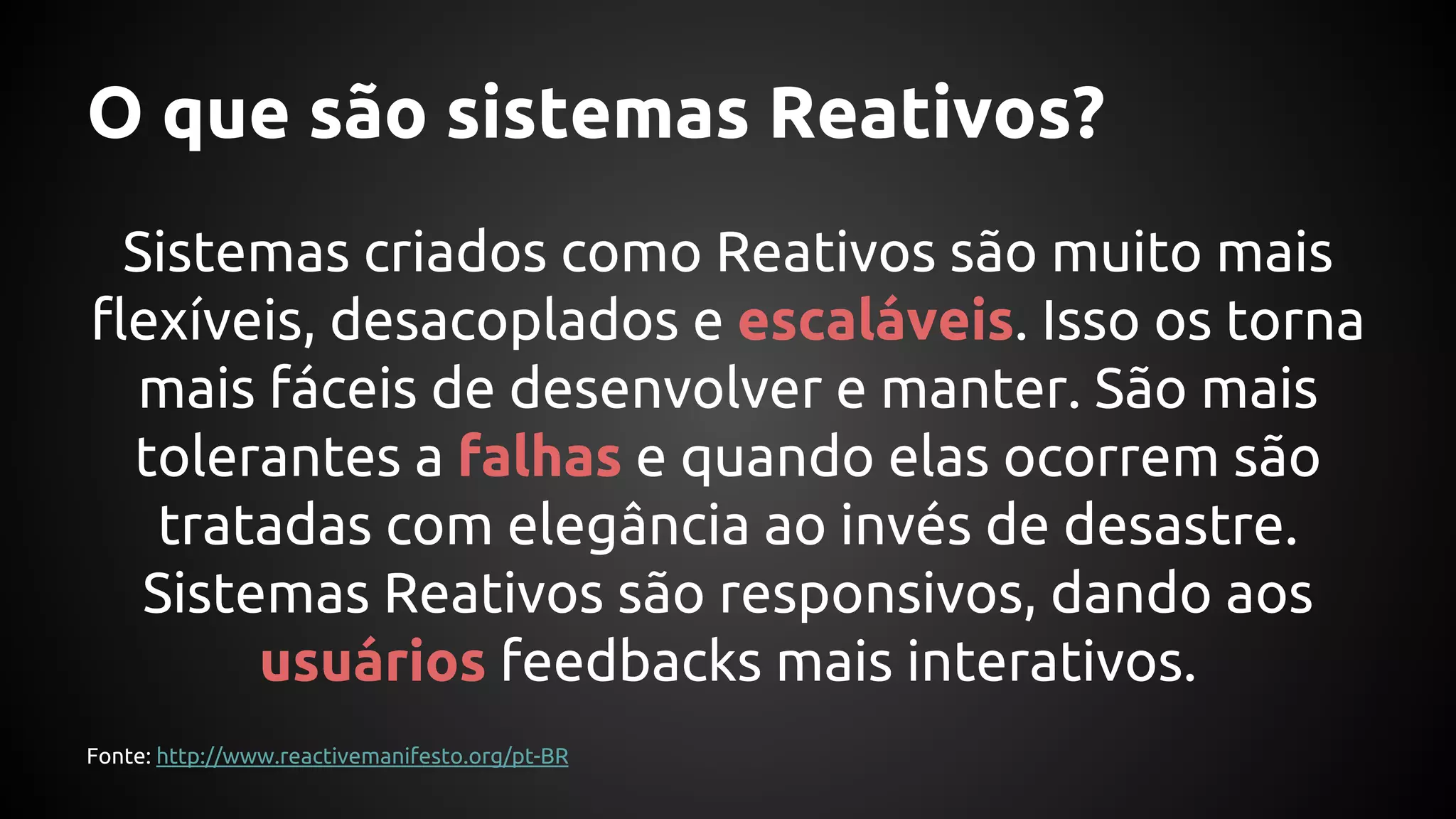 O que são sistemas Reativos?

Sistemas criados como Reativos são muito mais flexíveis, desacoplados e escaláveis. Isso os torna mais fáceis de desenvolver e manter. São mais tolerantes a falhas e quando elas ocorrem são tratadas com elegância ao invés de desastre. Sistemas Reativos são responsivos, dando aos usuários feedbacks mais interativos.

Fonte: http://www.reactivemanifesto.org/pt-BR